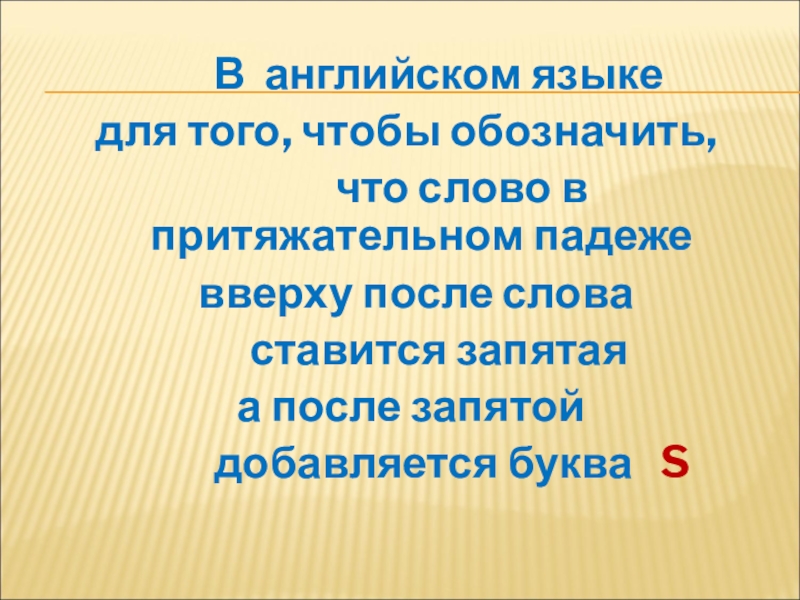 В английском языке для того, чтобы обозначить, что слово в притяжательном падеже вверху после слова ставится запятая а после запятой добавляется буква S